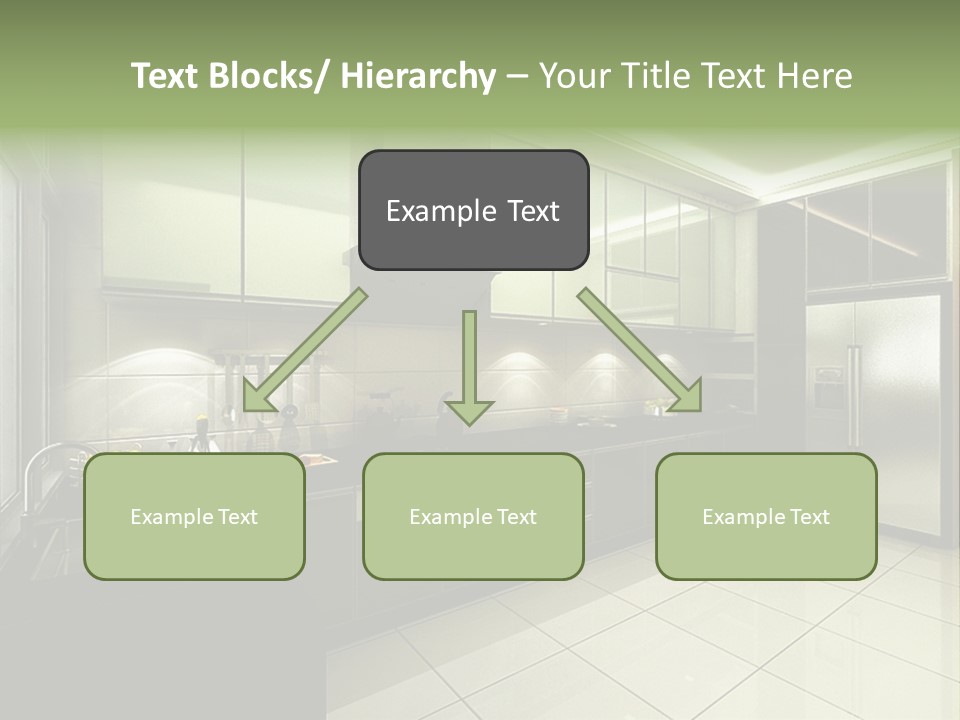 Text Blocks/ Hierarchy – Your Title Text Here

Example Text

Example Text

Example Text

Example Text